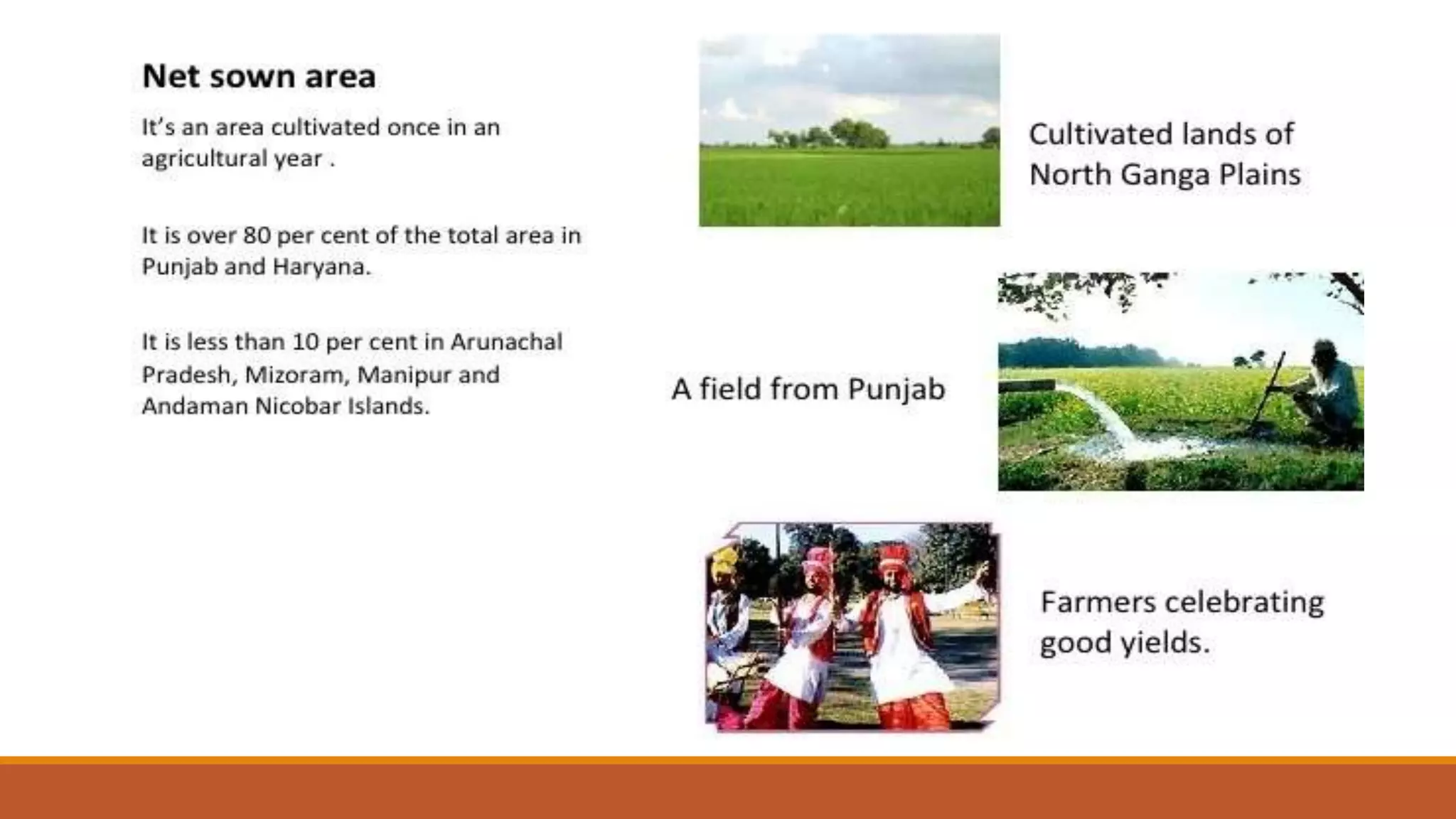 Net sown area

It's an area cultivated once in an agricultural year .

It is over 80 per cent of the total area in Punjab and Haryana.

It is less than 10 per cent in Arunachal Pradesh, Mizoram, Manipur and Andaman Nicobar Islands.

Cultivated lands of North Ganga Plains

A field from Punjab

Farmers celebrating good yields.